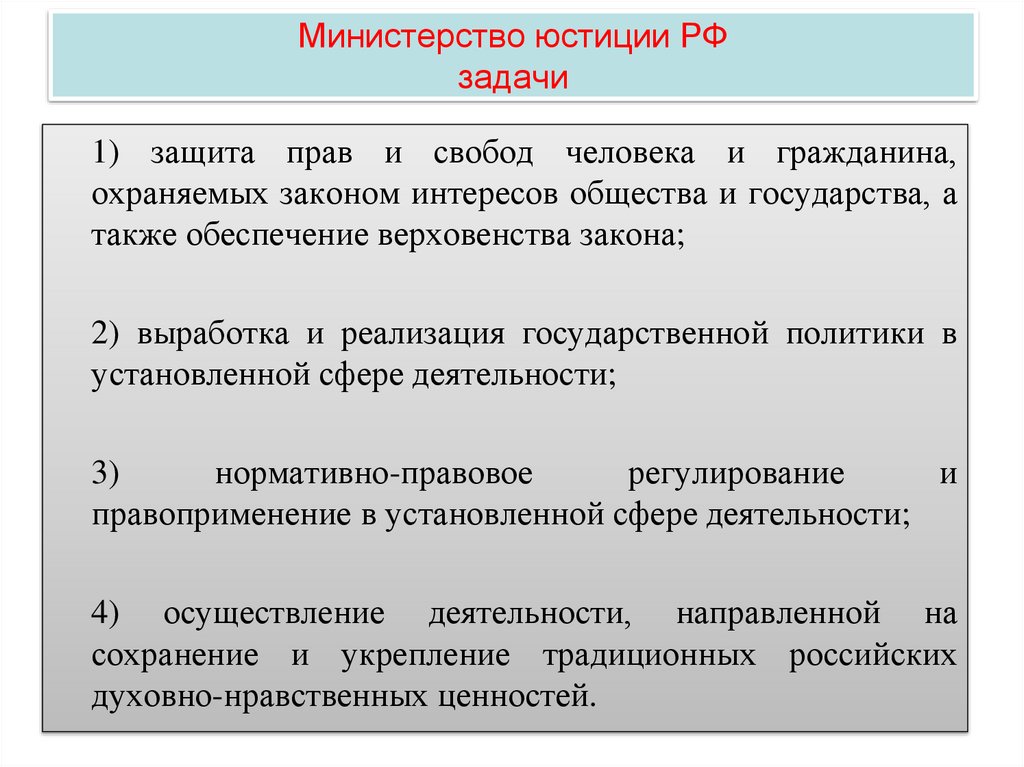 Министерство юстиции РФ
задачи

1) защита прав и свобод человека и гражданина, охраняемых законом интересов общества и государства, а также обеспечение верховенства закона;

2) выработка и реализация государственной политики в установленной сфере деятельности;

3) нормативно-правовое регулирование и правоприменение в установленной сфере деятельности;

4) осуществление деятельности, направленной на сохранение и укрепление традиционных российских духовно-нравственных ценностей.